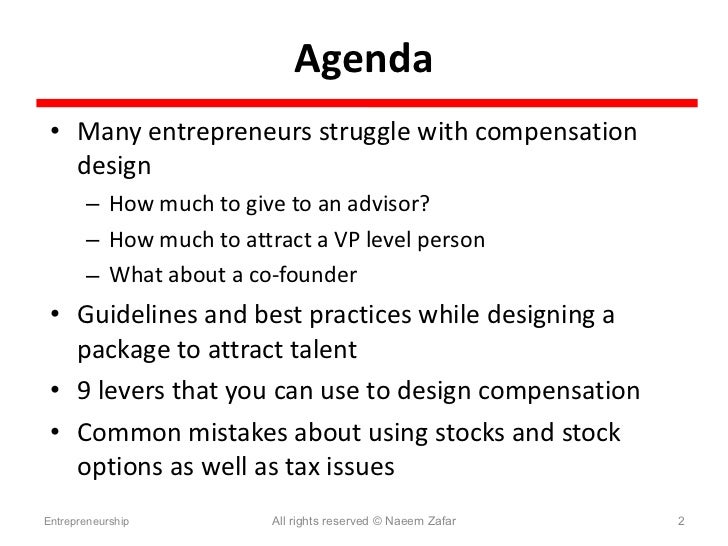 Agenda

• Many entrepreneurs struggle with compensation design
– How much to give to an advisor?
– How much to attract a VP level person
– What about a co-founder
• Guidelines and best practices while designing a package to attract talent
• 9 levers that you can use to design compensation
• Common mistakes about using stocks and stock options as well as tax issues

Entrepreneurship All rights reserved © Naeem Zafar 2